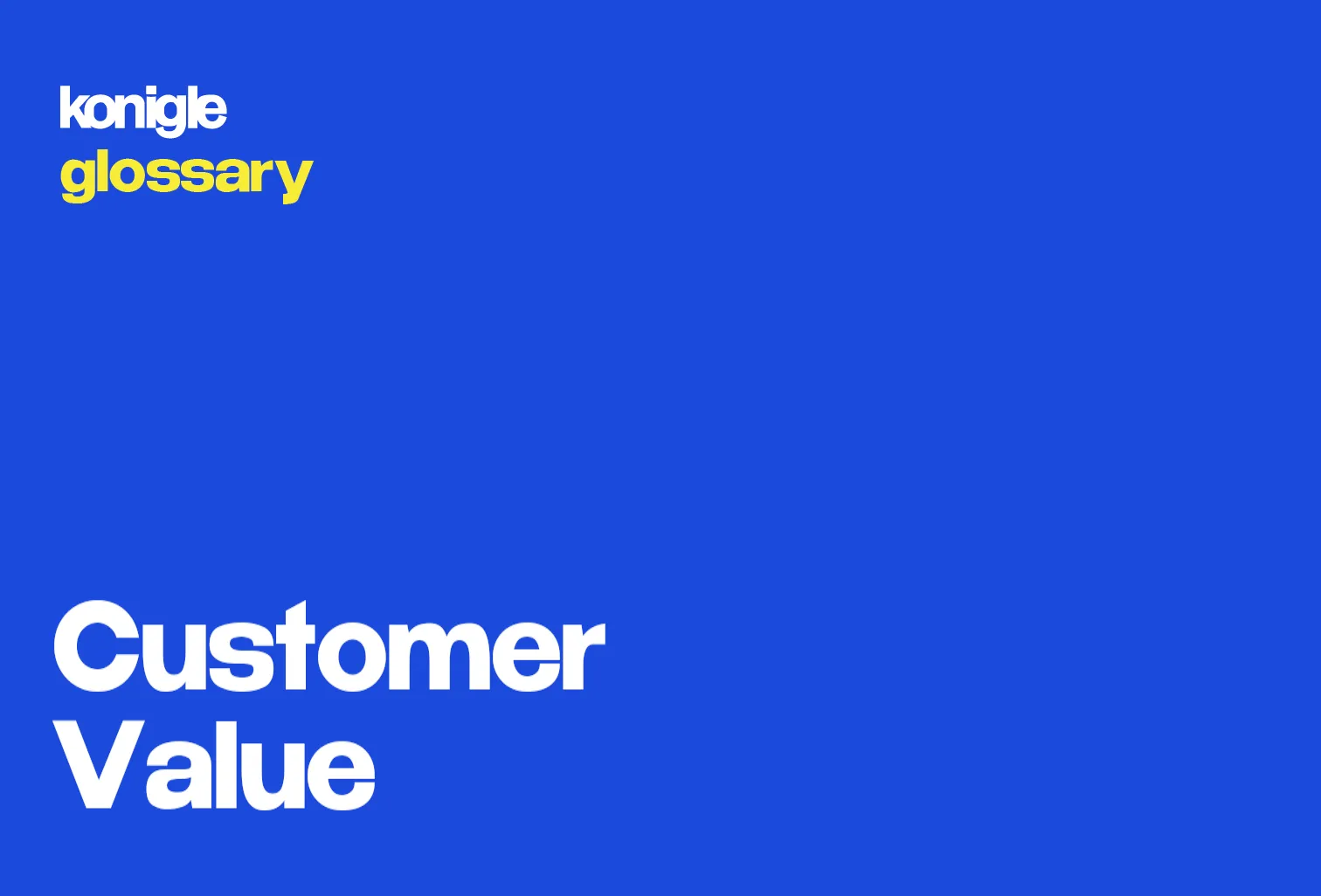 konigle
glossary

Customer Value